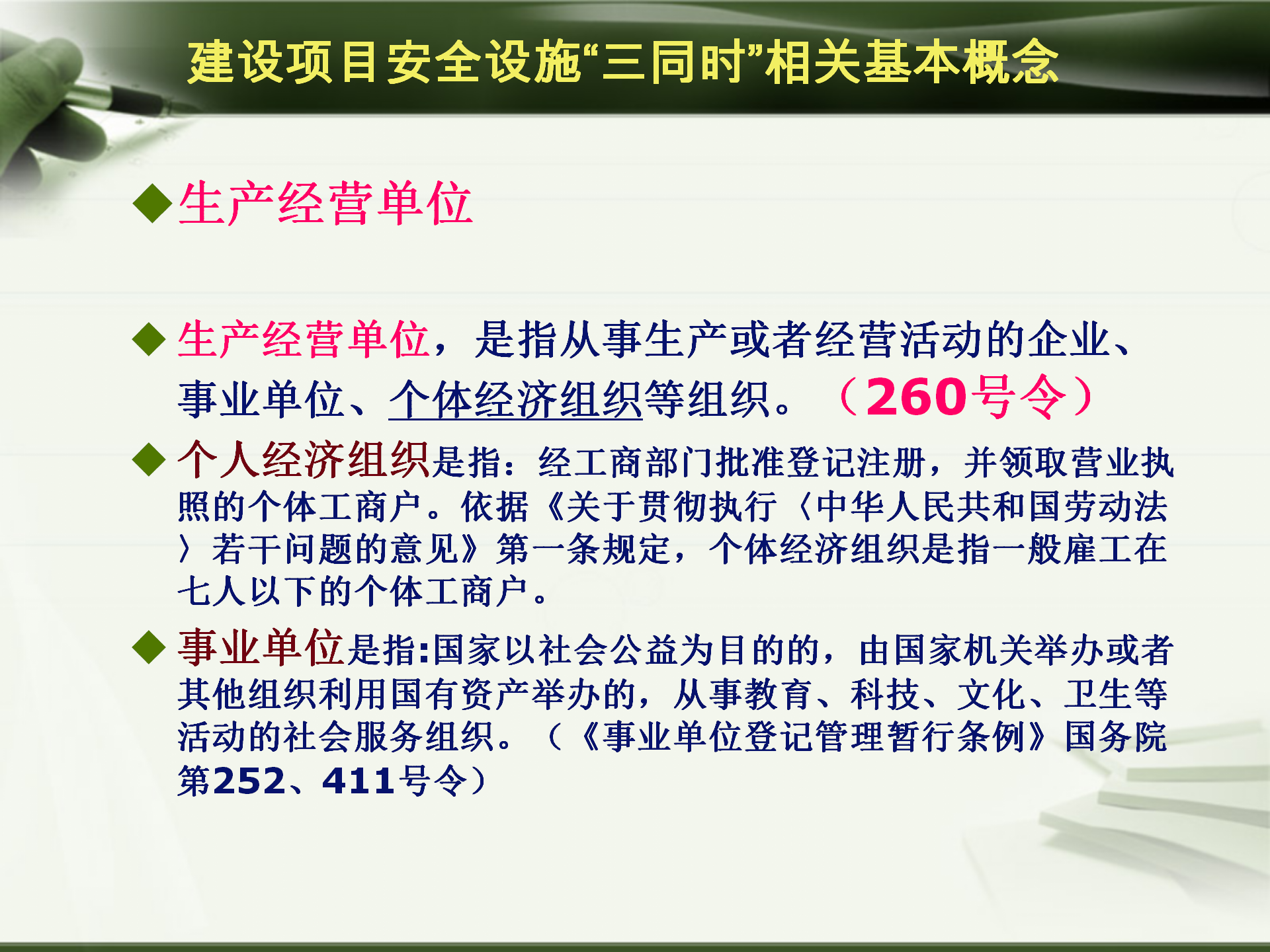 建设项目安全设施“三同时”相关基本概念

◆生产经营单位

◆生产经营单位，是指从事生产或者经营活动的企业、事业单位、个体经济组织等组织。（260号令）

◆个人经济组织是指：经工商部门批准登记注册，并领取营业执照的个体工商户。依据《关于贯彻执行〈中华人民共和国劳动法〉若干问题的意见》第一条规定，个体经济组织是指一般雇工在七人以下的个体工商户。

◆事业单位是指:国家以社会公益为目的的，由国家机关举办或者其他组织利用国有资产举办的，从事教育、科技、文化、卫生等活动的社会服务组织。（《事业单位登记管理暂行条例》国务院第252、411号令）